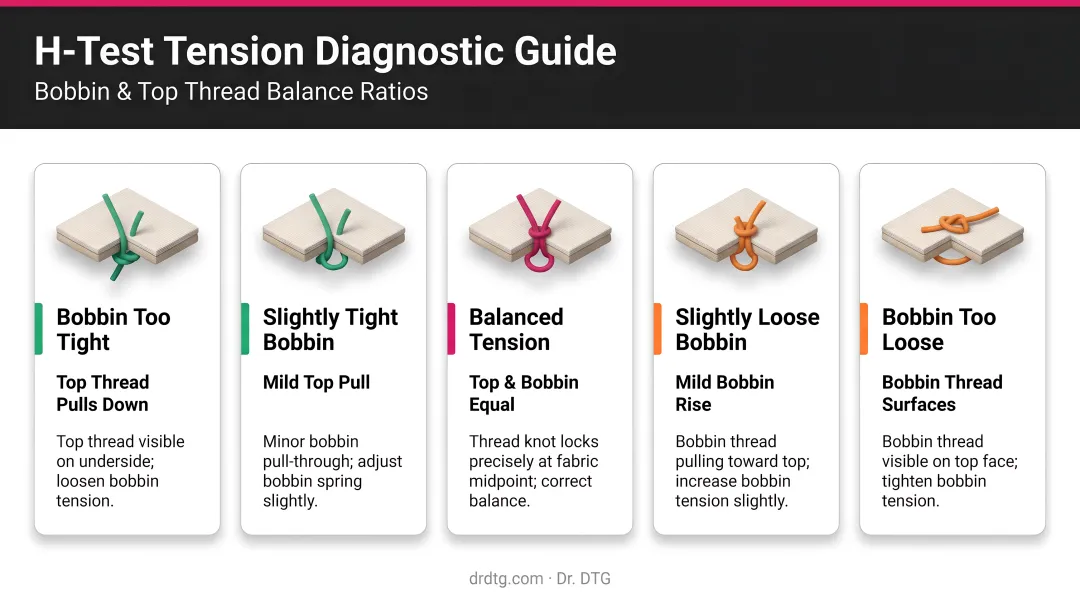 H-Test Tension Diagnostic Guide
Bobbin & Top Thread Balance Ratios

Bobbin Too Tight
Top Thread Pulls Down
Top thread visible on underside; loosen bobbin tension.

Slightly Tight Bobbin
Mild Top Pull
Minor bobbin pull-through; adjust bobbin spring slightly.

Balanced Tension
Top & Bobbin Equal
Thread knot locks precisely at fabric midpoint; correct balance.

Slightly Loose Bobbin
Mild Bobbin Rise
Bobbin thread pulling toward top; increase bobbin tension slightly.

Bobbin Too Loose
Bobbin Thread Surfaces
Bobbin thread visible on top face; tighten bobbin tension.

drdtg.com · Dr. DTG